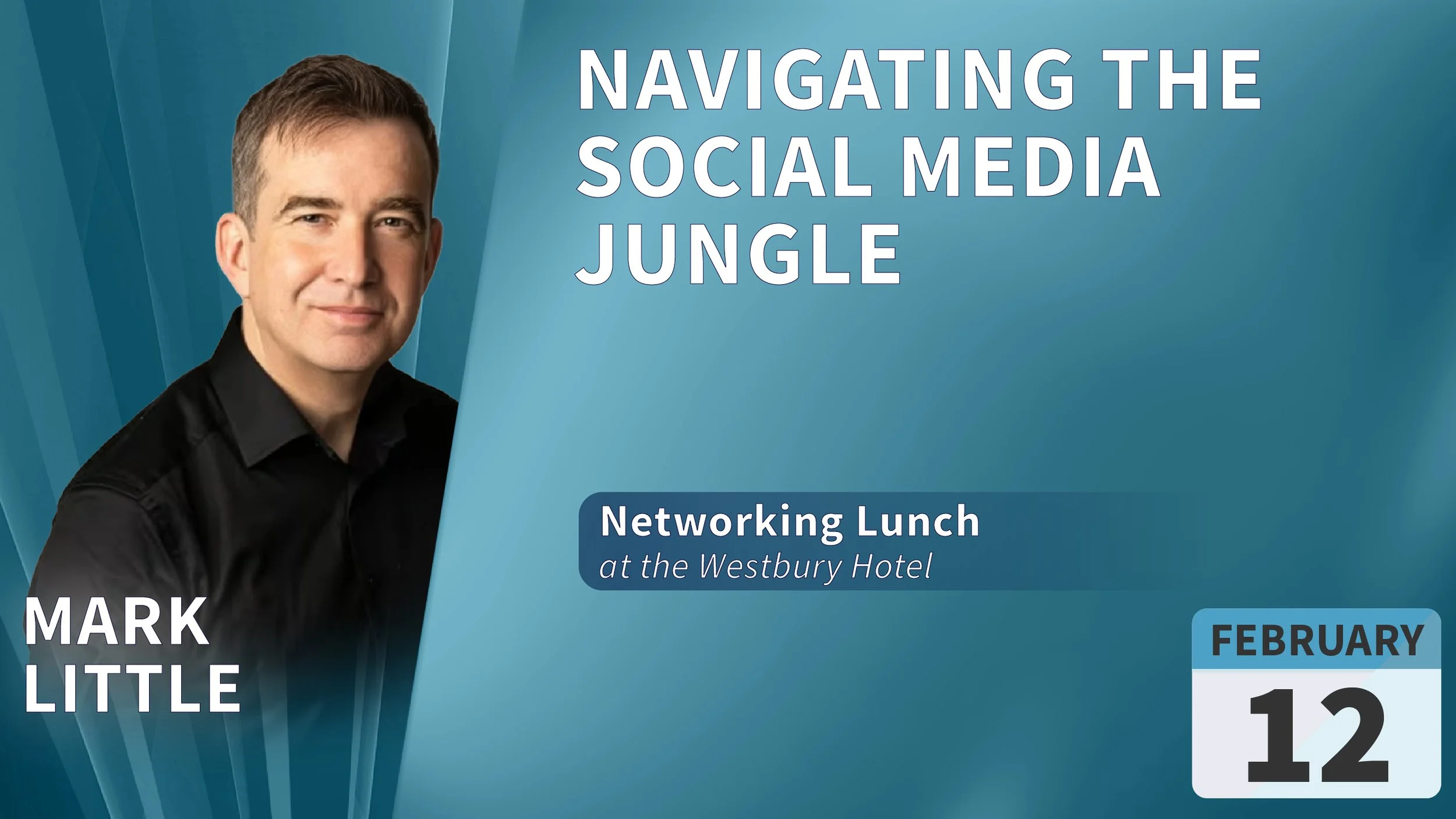 NAVIGATING THE SOCIAL MEDIA JUNGLE

Networking Lunch
at the Westbury Hotel

MARK LITTLE

FEBRUARY
12